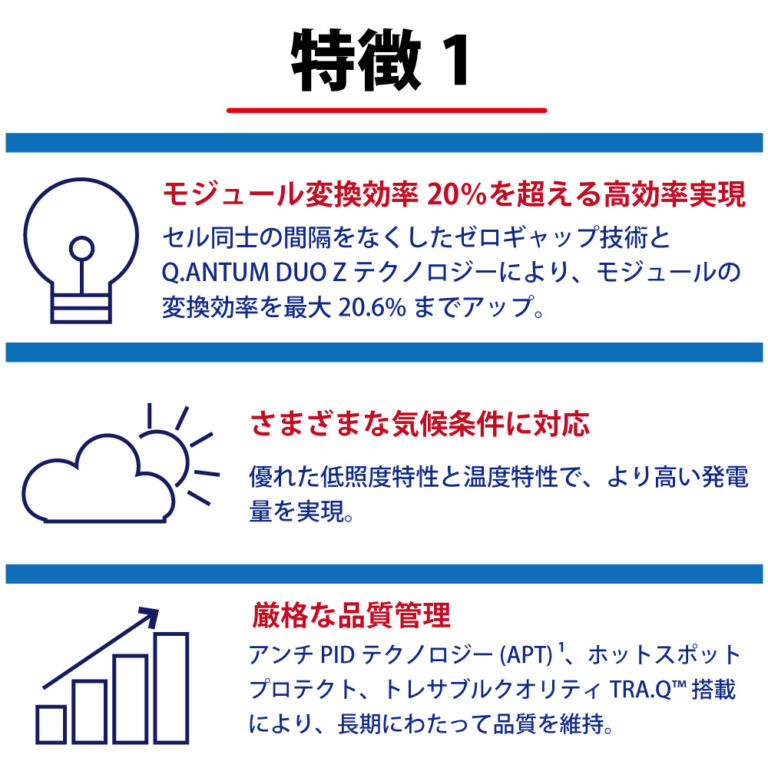 特徴 1

モジュール変換効率 20%を超える高効率実現

セル同士の間隔をなくしたゼロギャップ技術と Q.ANTUM DUO Z テクノロジーにより、モジュールの変換効率を最大 20.6% までアップ。

さまざまな気候条件に対応

優れた低照度特性と温度特性で、より高い発電量を実現。

厳格な品質管理

アンチ PID テクノロジー (APT) $^1$、ホットスポットプロテクト、トレサブルクオリティ TRA.Q™ 搭載により、長期にわたって品質を維持。